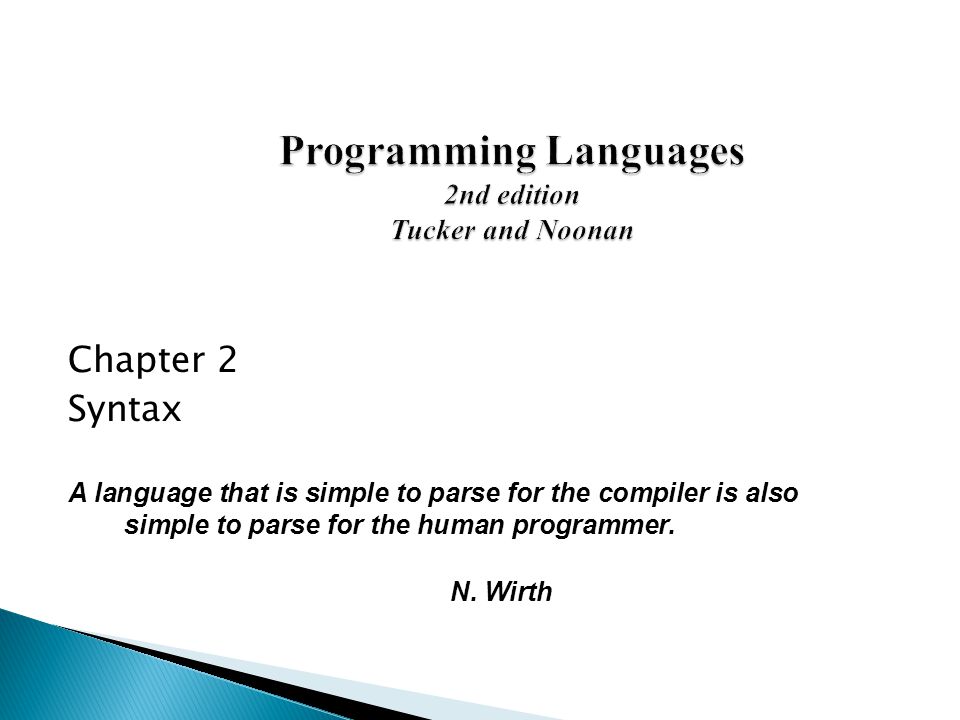 Programming Languages
2nd edition
Tucker and Noonan

Chapter 2
Syntax

A language that is simple to parse for the compiler is also simple to parse for the human programmer.

N. Wirth